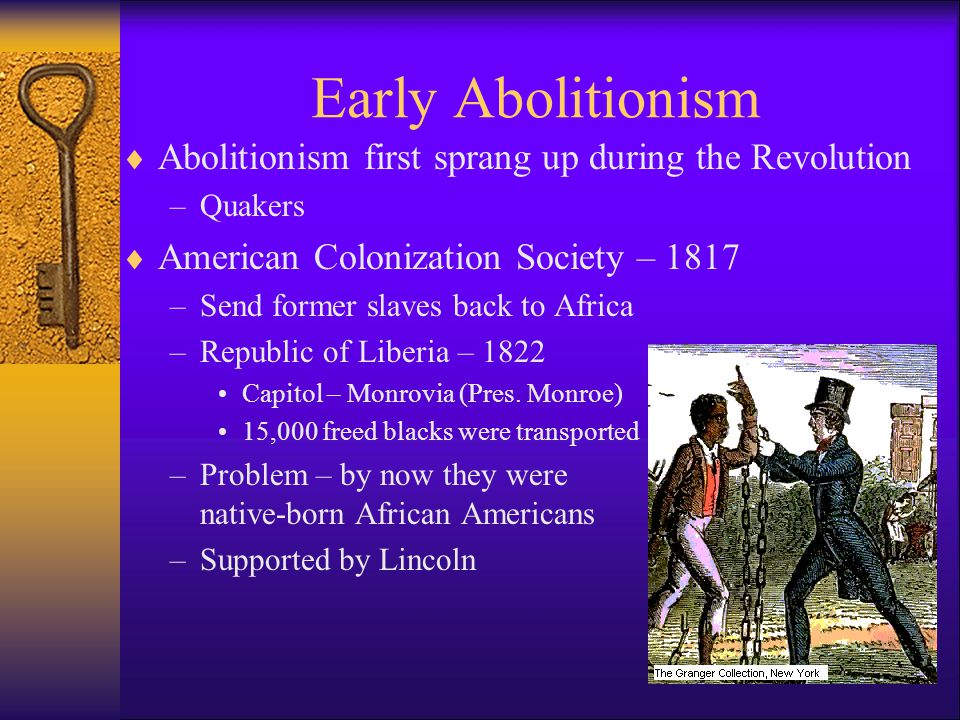 Early Abolitionism

♦ Abolitionism first sprang up during the Revolution
– Quakers

♦ American Colonization Society – 1817
– Send former slaves back to Africa
– Republic of Liberia – 1822
• Capitol – Monrovia (Pres. Monroe)
• 15,000 freed blacks were transported
– Problem – by now they were native-born African Americans
– Supported by Lincoln

The Granger Collection, New York